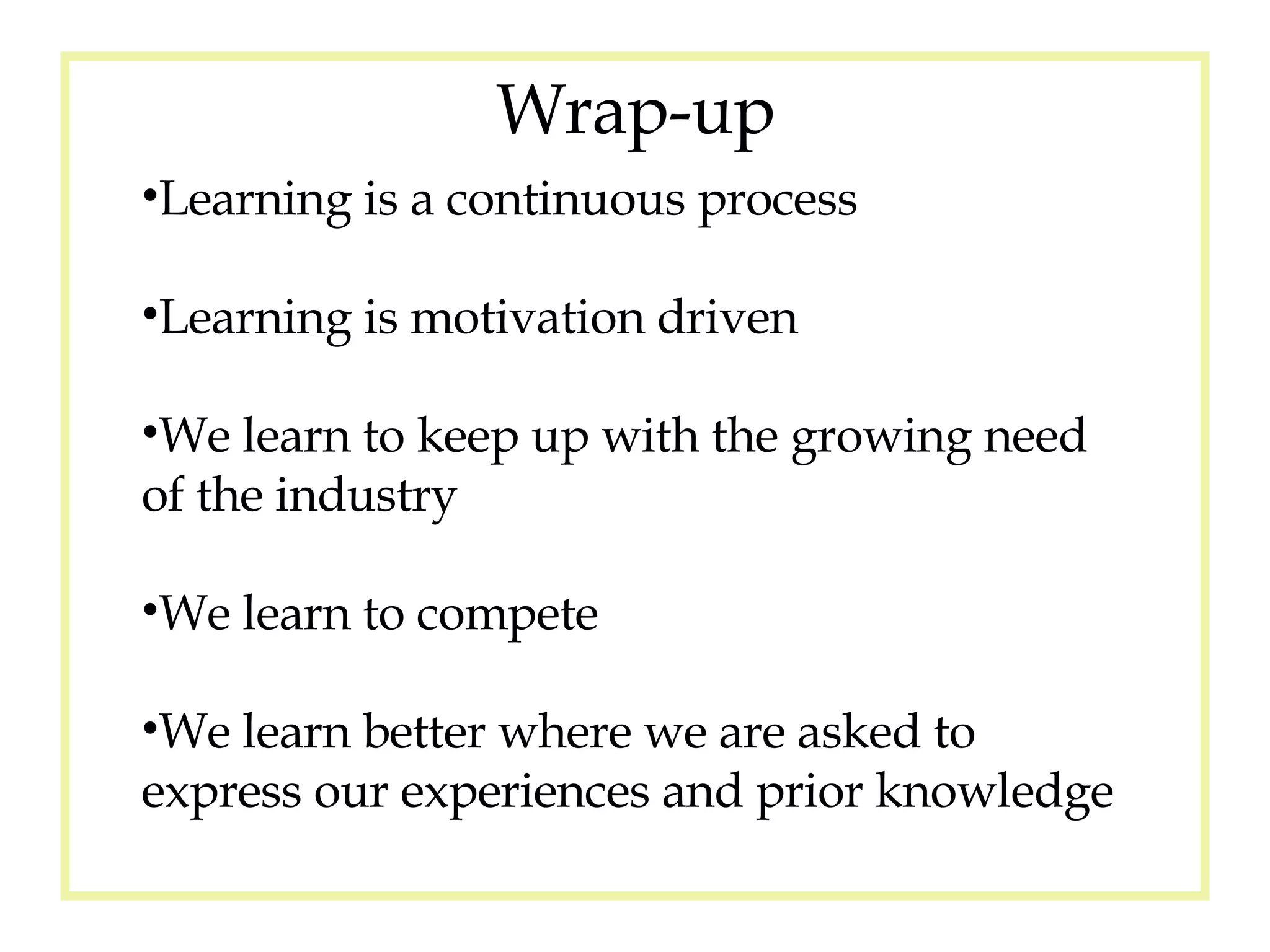 Wrap-up

•Learning is a continuous process

•Learning is motivation driven

•We learn to keep up with the growing need of the industry

•We learn to compete

•We learn better where we are asked to express our experiences and prior knowledge